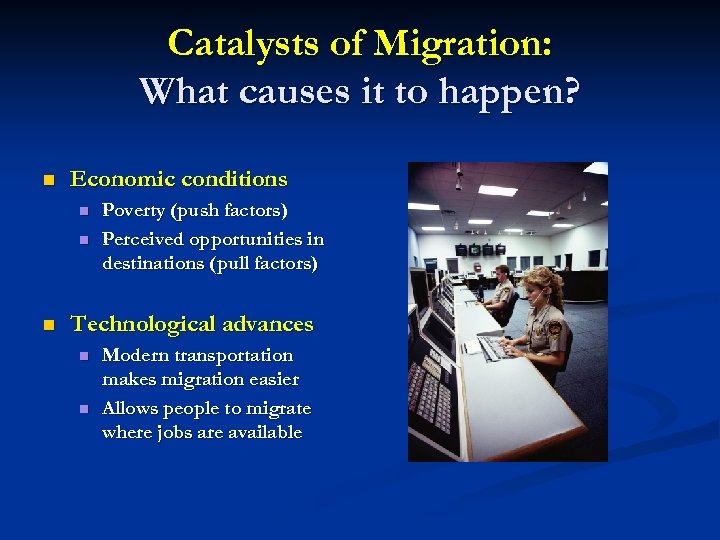 Catalysts of Migration:
What causes it to happen?

- Economic conditions
  - Poverty (push factors)
  - Perceived opportunities in destinations (pull factors)

- Technological advances
  - Modern transportation makes migration easier
  - Allows people to migrate where jobs are available